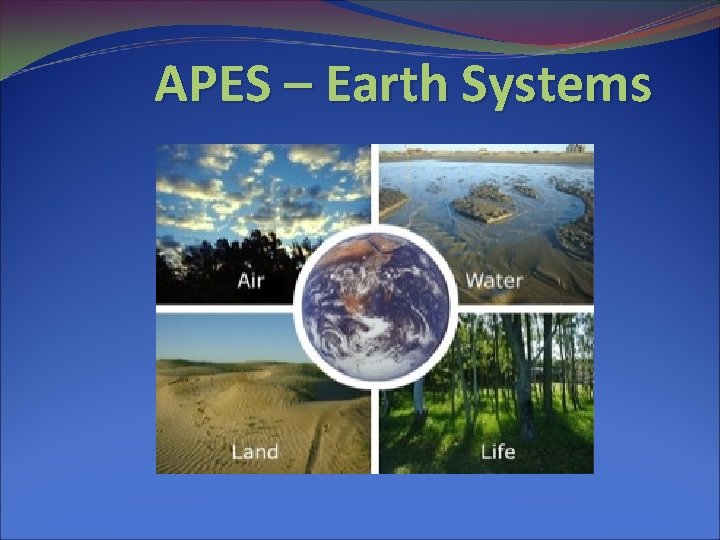 APES – Earth Systems

Air

Water

Land

Life